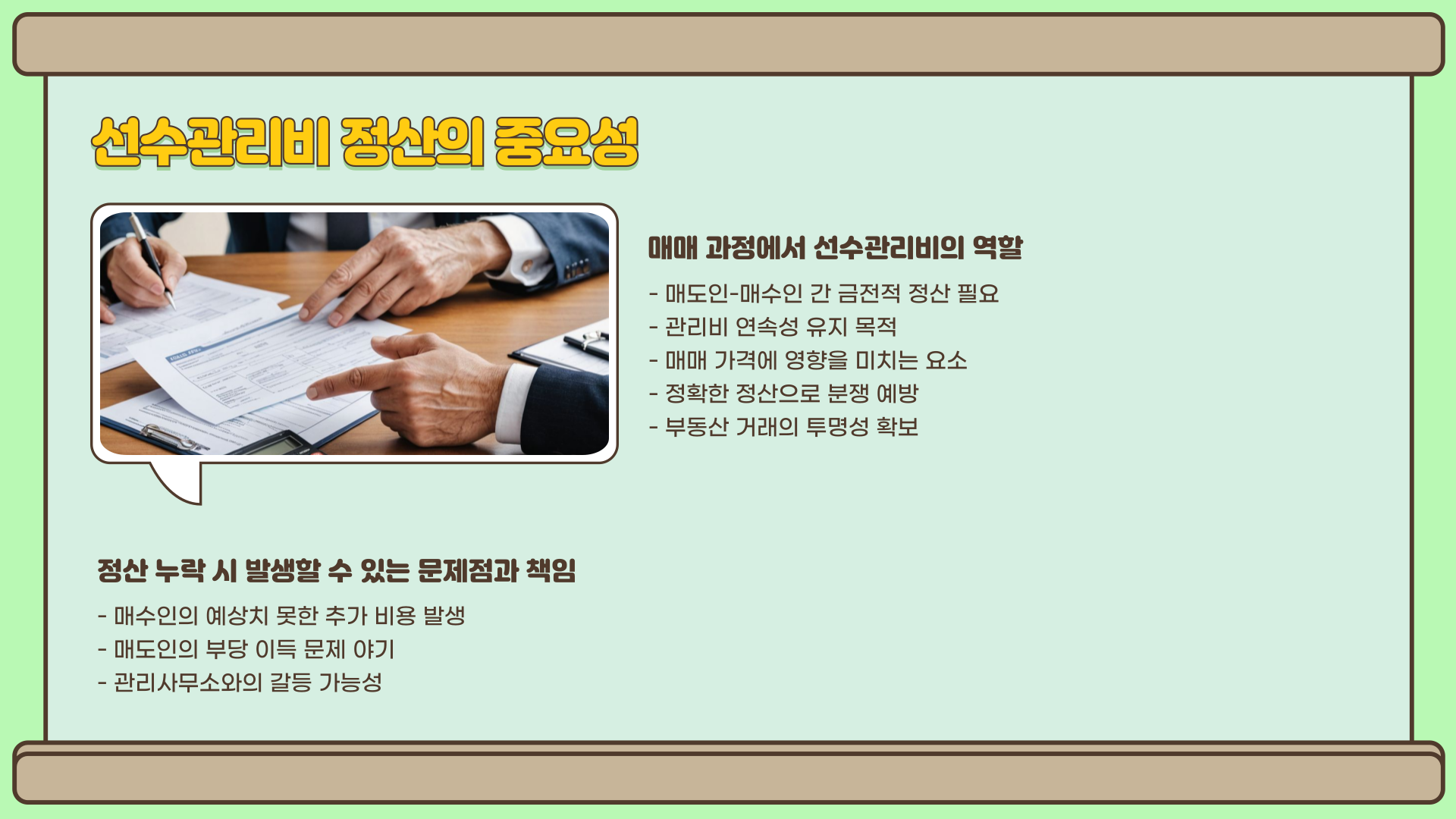 선수관리비 정산의 중요성

매매 과정에서 선수관리비의 역할

- 매도인-매수인 간 금전적 정산 필요
- 관리비 연속성 유지 목적
- 매매 가격에 영향을 미치는 요소
- 정확한 정산으로 분쟁 예방
- 부동산 거래의 투명성 확보

정산 누락 시 발생할 수 있는 문제점과 책임

- 매수인의 예상치 못한 추가 비용 발생
- 매도인의 부당 이득 문제 야기
- 관리사무소와의 갈등 가능성